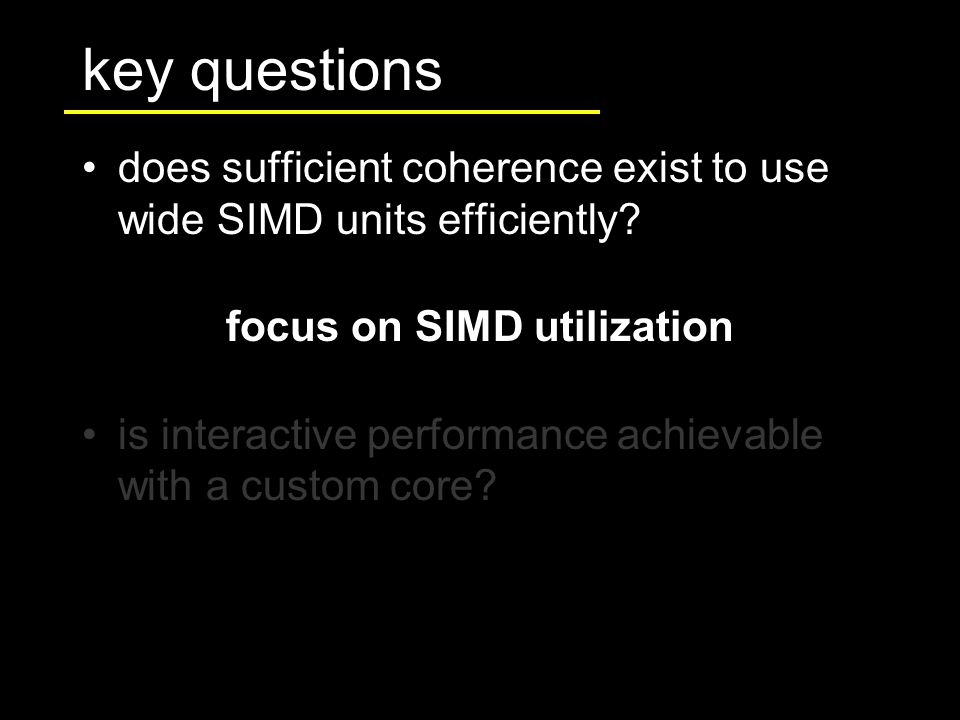 key questions

• does sufficient coherence exist to use wide SIMD units efficiently?

focus on SIMD utilization

• is interactive performance achievable with a custom core?